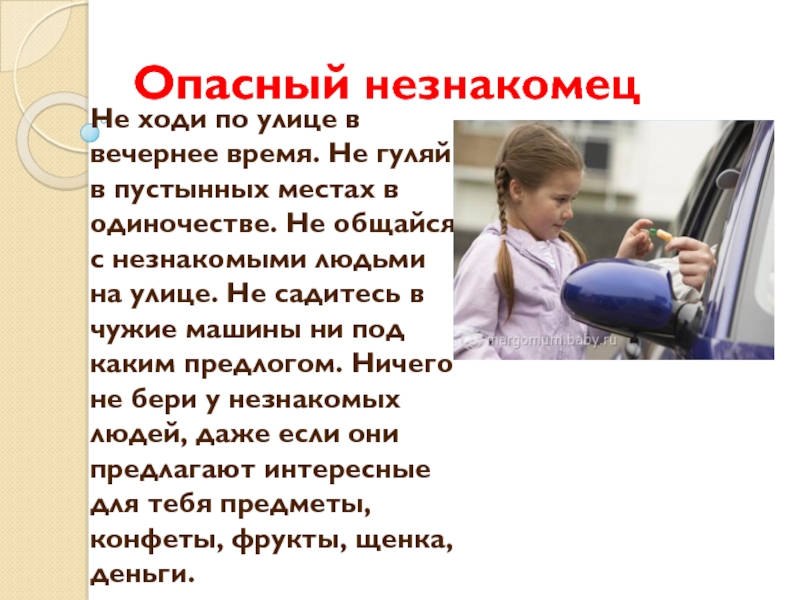 Опасный незнакомец

Не ходи по улице в вечернее время. Не гуляй в пустынных местах в одиночестве. Не общайся с незнакомыми людьми на улице. Не садитесь в чужие машины ни под каким предлогом. Ничего не бери у незнакомых людей, даже если они предлагают интересные для тебя предметы, конфеты, фрукты, щенка, деньги.

margomum.baby.ru